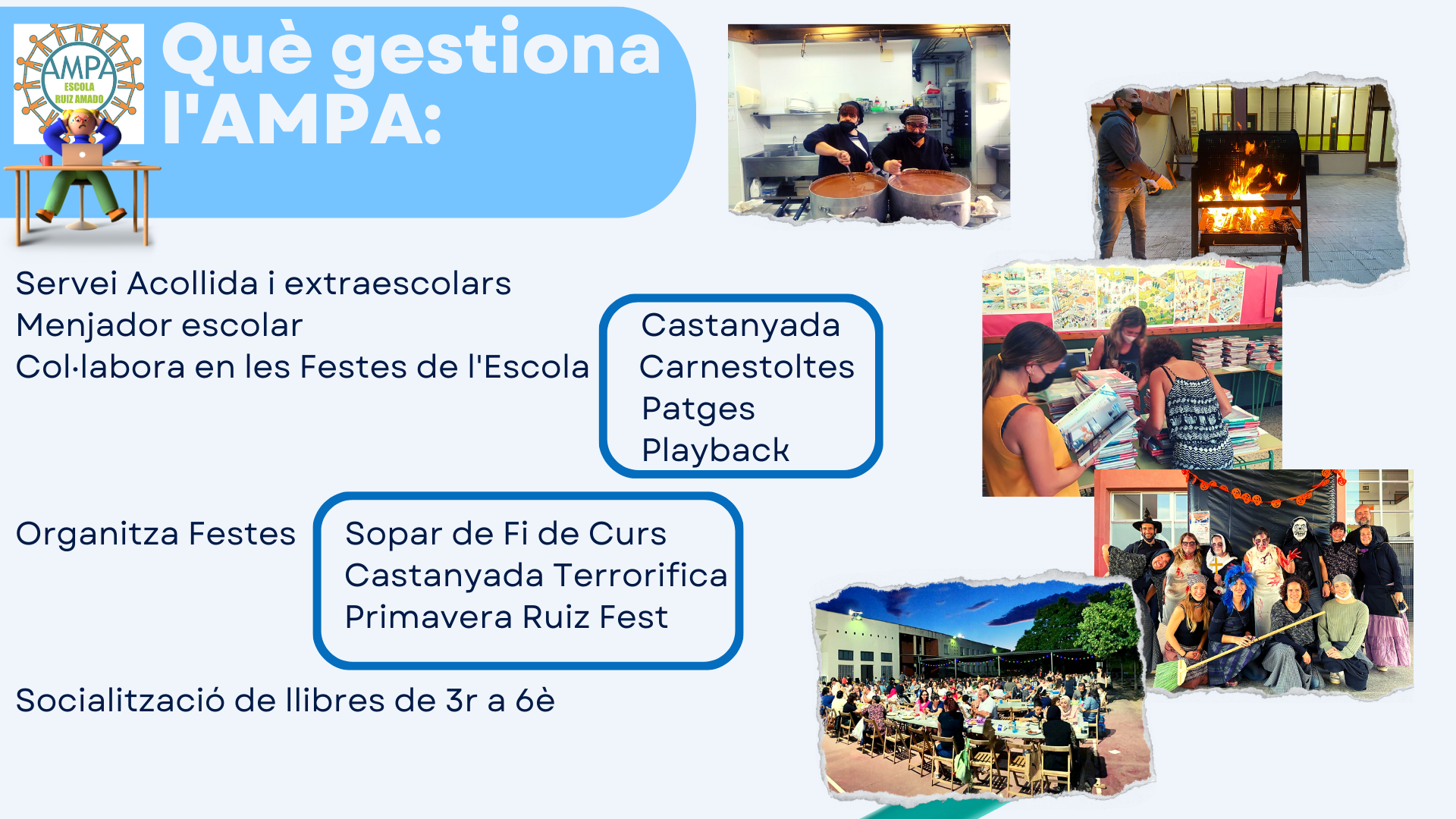 AMPA
ESCOLA
RUIZ AMADO

Què gestiona l'AMPA:

Servei Acollida i extraescolars
Menjador escolar
Col·labora en les Festes de l'Escola

Castanyada
Carnestoltes
Patges
Playback

Organitza Festes

Sopar de Fi de Curs
Castanyada Terrorifica
Primavera Ruiz Fest

Socialització de llibres de 3r a 6è